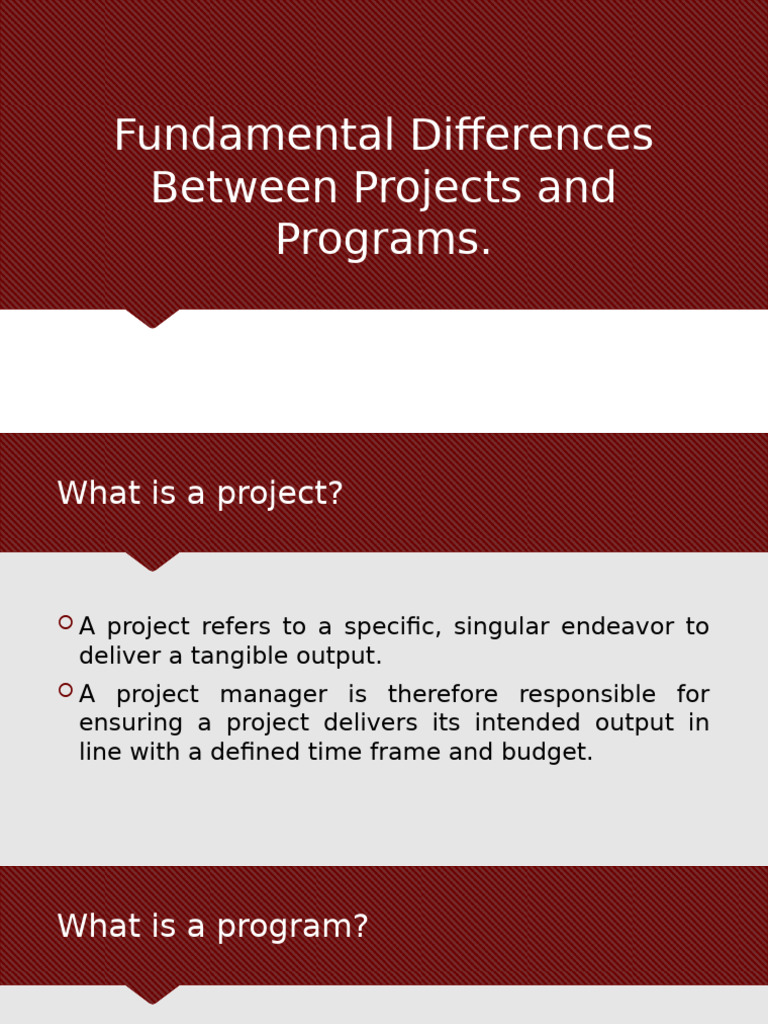 Fundamental Differences Between Projects and Programs.

What is a project?

• A project refers to a specific, singular endeavor to deliver a tangible output.
• A project manager is therefore responsible for ensuring a project delivers its intended output in line with a defined time frame and budget.

What is a program?